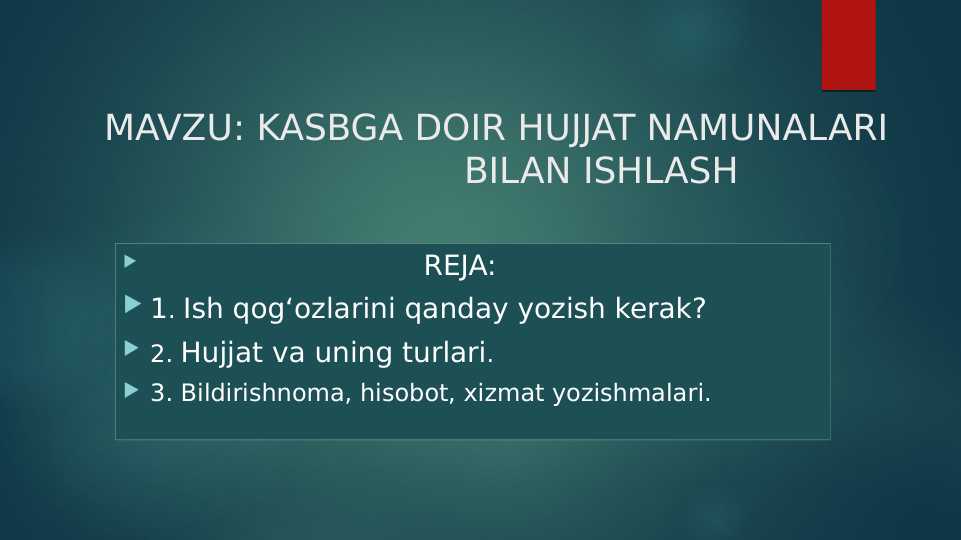 MAVZU: KASBGA DOIR HUJJAT NAMUNALARI BILAN ISHLASH

REJA:

1. Ish qog‘ozlarini qanday yozish kerak?

2. Hujjat va uning turlari.

3. Bildirishnoma, hisobot, xizmat yozishmalari.